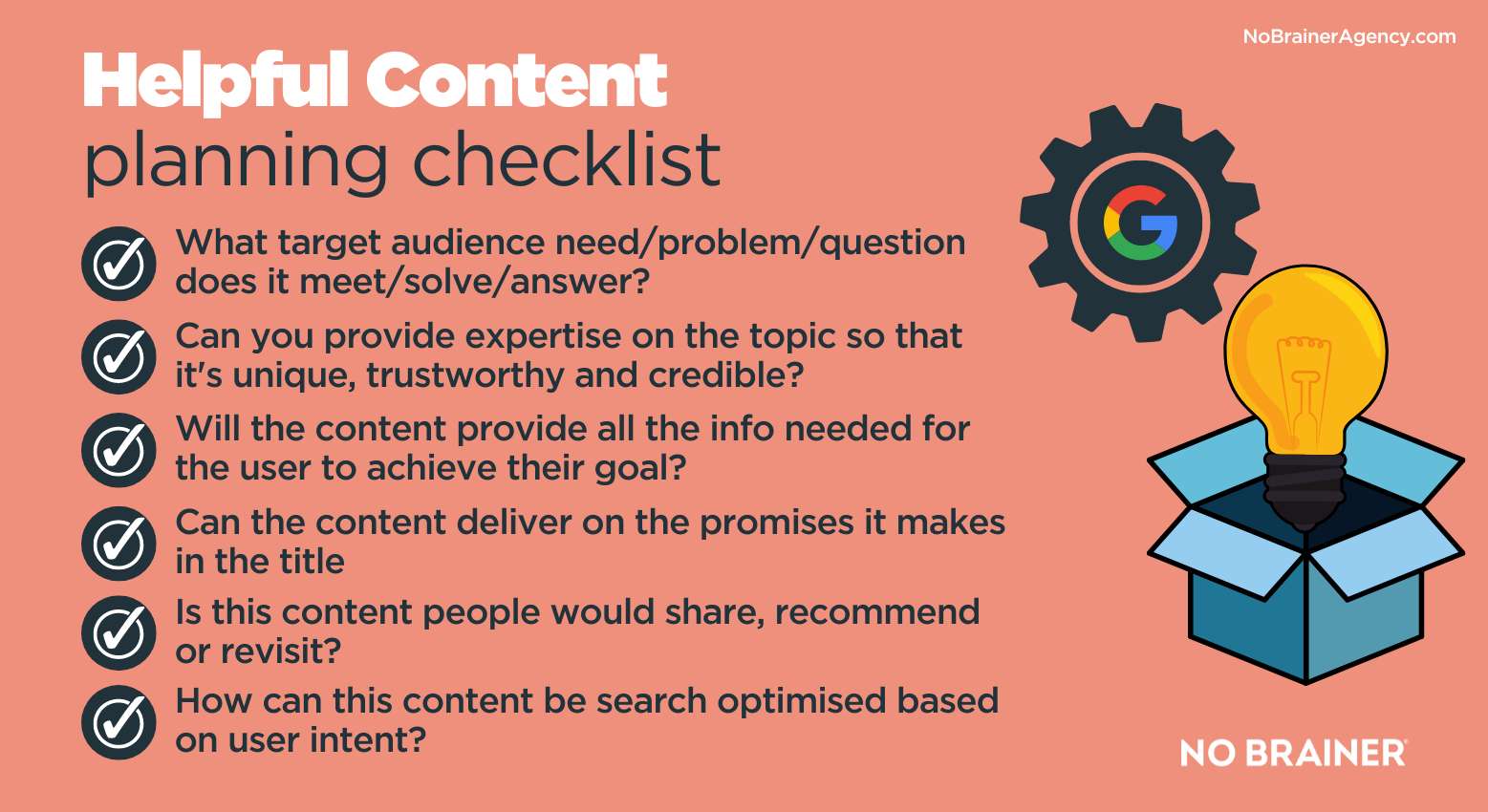 NoBrainerAgency.com

Helpful Content
planning checklist

What target audience need/problem/question does it meet/solve/answer?

Can you provide expertise on the topic so that it's unique, trustworthy and credible?

Will the content provide all the info needed for the user to achieve their goal?

Can the content deliver on the promises it makes in the title

Is this content people would share, recommend or revisit?

How can this content be search optimised based on user intent?

G

NO BRAINER